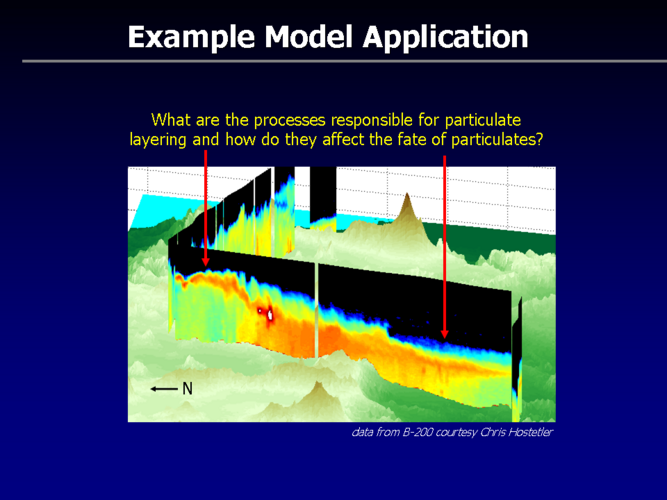 Example Model Application

What are the processes responsible for particulate layering and how do they affect the fate of particulates?

N

data from B-200 courtesy Chris Hostetler